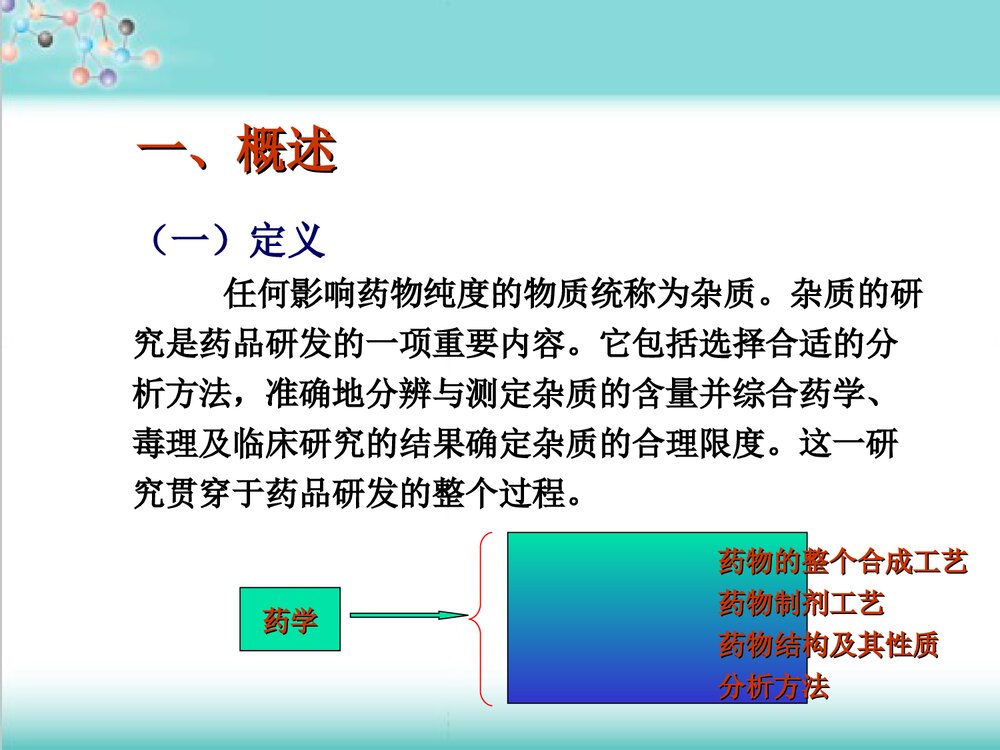 一、概述

（一）定义

任何影响药物纯度的物质统称为杂质。杂质的研究是药品研发的一项重要内容。它包括选择合适的分析方法，准确地分辨与测定杂质的含量并综合药学、毒理及临床研究的结果确定杂质的合理限度。这一研究贯穿于药品研发的整个过程。

药学

药物的整个合成工艺
药物制剂工艺
药物结构及其性质
分析方法